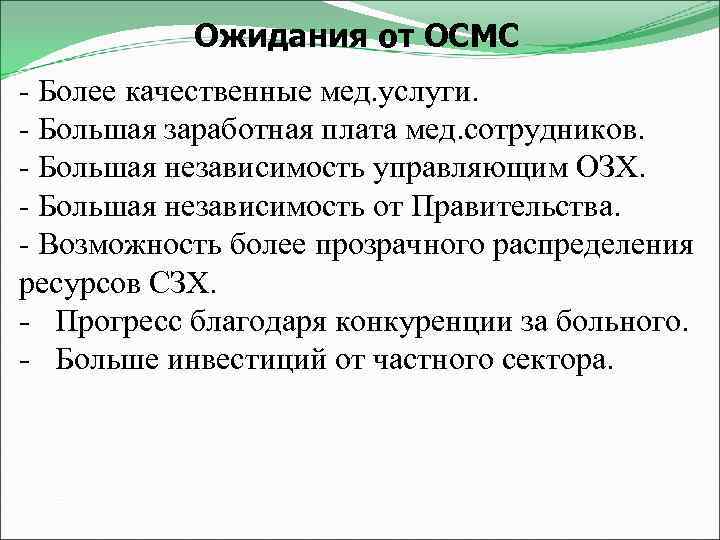 Ожидания от ОСМС

- Более качественные мед.услуги.
- Большая заработная плата мед.сотрудников.
- Большая независимость управляющим ОЗХ.
- Большая независимость от Правительства.
- Возможность более прозрачного распределения ресурсов СЗХ.
- Прогресс благодаря конкуренции за больного.
- Больше инвестиций от частного сектора.